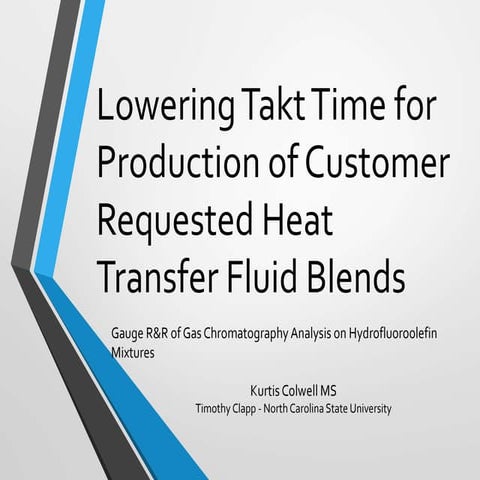 Lowering Takt Time for Production of Customer Requested Heat Transfer Fluid Blends

Gauge R&R of Gas Chromatography Analysis on Hydrofluoroolefin Mixtures

Kurtis Colwell MS
Timothy Clapp - North Carolina State University